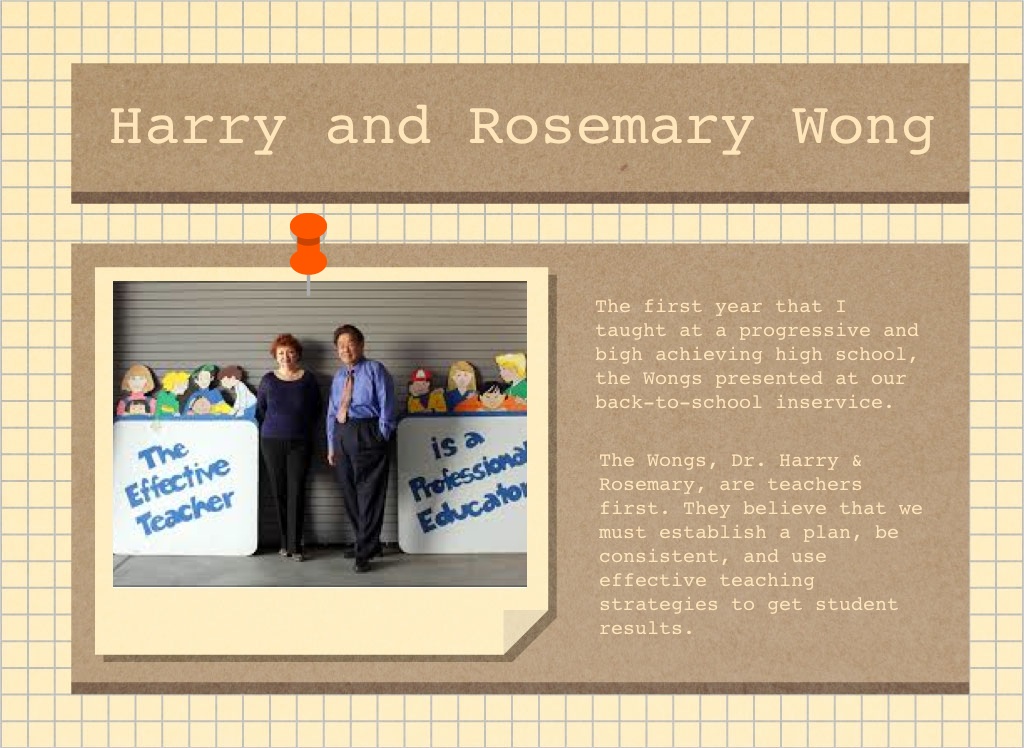 Harry and Rosemary Wong

The Effective Teacher

is a Professional Educator

The first year that I taught at a progressive and bigh achieving high school, the Wongs presented at our back-to-school inservice.

The Wongs, Dr. Harry & Rosemary, are teachers first. They believe that we must establish a plan, be consistent, and use effective teaching strategies to get student results.